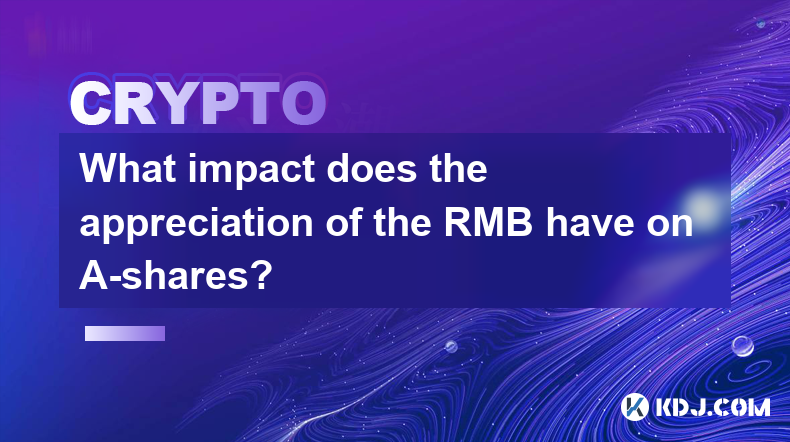 CRYPTO

What impact does the appreciation of the RMB have on A-shares?

KDJ.COM